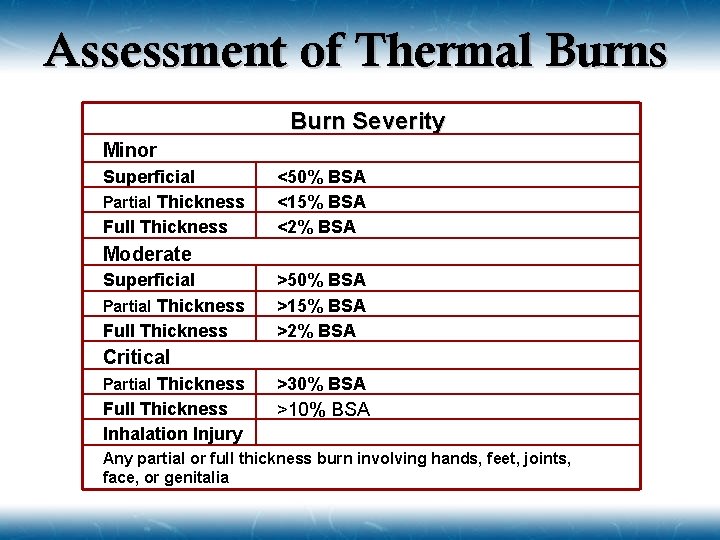 Assessment of Thermal Burns

| Burn Severity | |
|---|---|
| Minor | |
| Superficial | <50% BSA |
| Partial Thickness | <15% BSA |
| Full Thickness | <2% BSA |
| Moderate | |
| Superficial | >50% BSA |
| Partial Thickness | >15% BSA |
| Full Thickness | >2% BSA |
| Critical | |
| Partial Thickness | >30% BSA |
| Full Thickness | >10% BSA |
| Inhalation Injury | |
| Any partial or full thickness burn involving hands, feet, joints, face, or genitalia | |